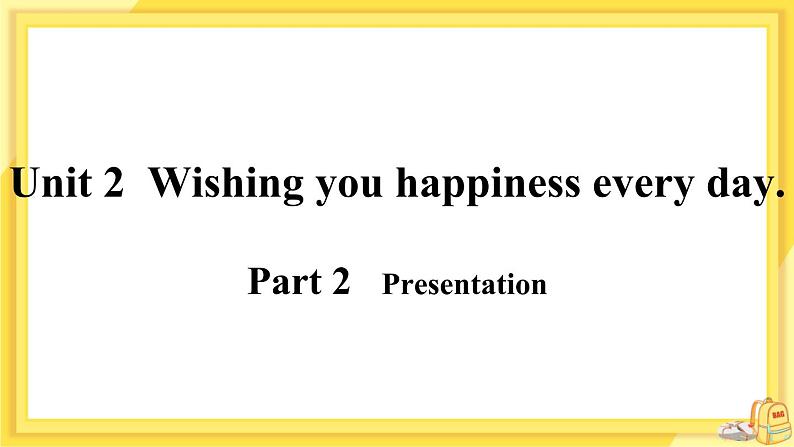 Unit 2 Wishing you happiness every day.

Part 2 Presentation

BAG